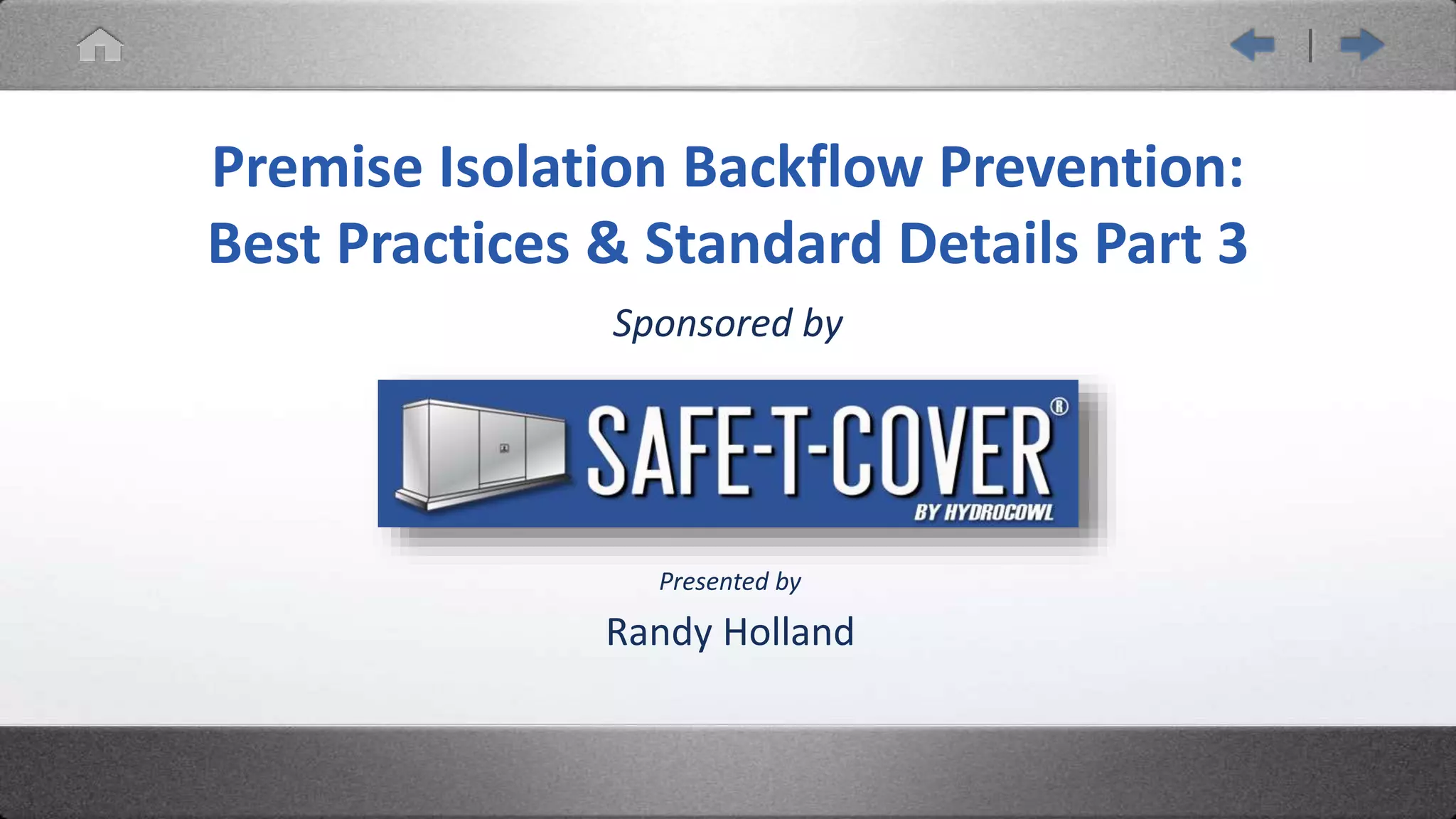 Premise Isolation Backflow Prevention: Best Practices & Standard Details Part 3

Sponsored by

SAFE-T-COVER®
BY HYDROCOWL

Presented by

Randy Holland